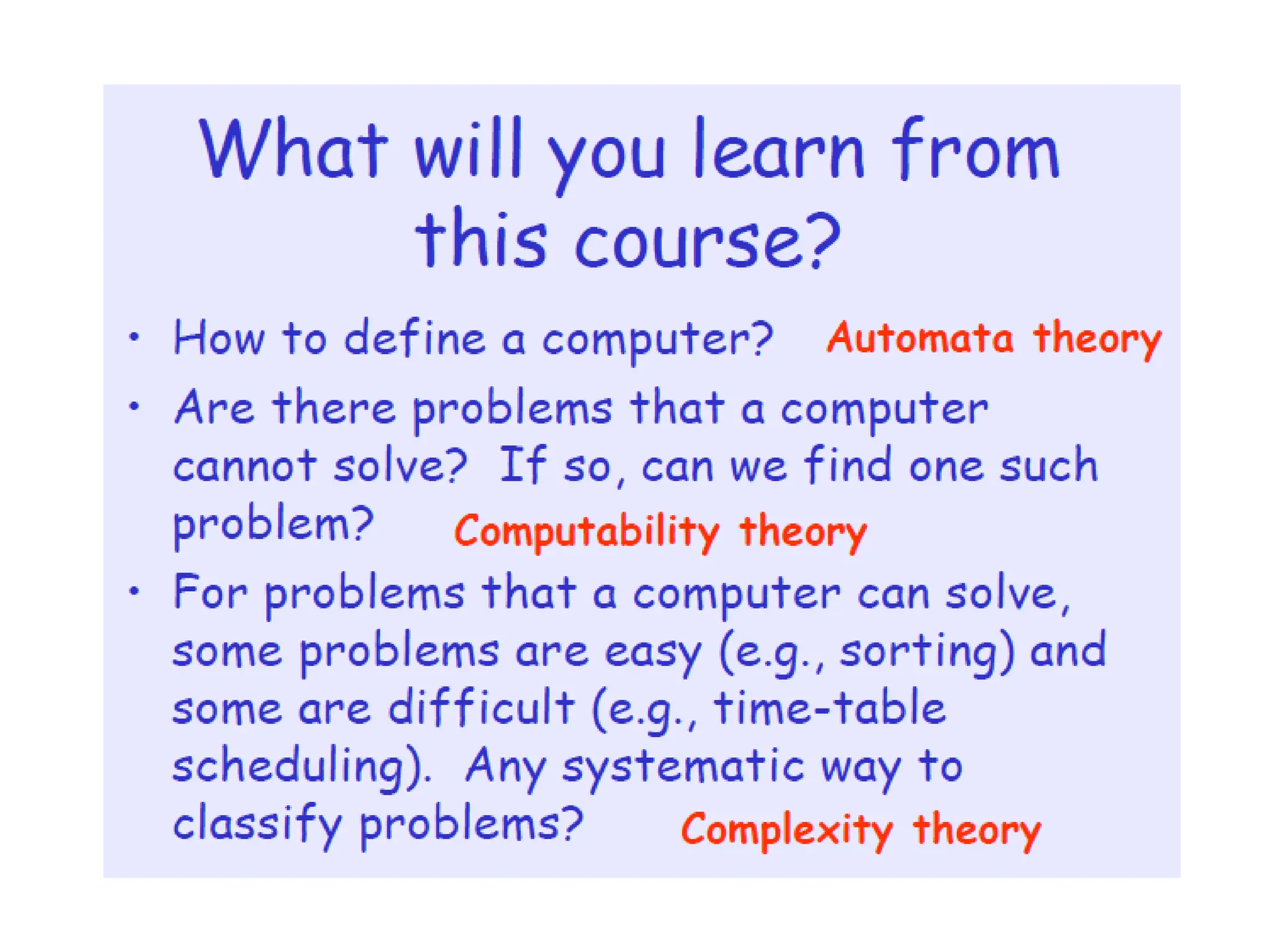 What will you learn from this course?

• How to define a computer? Automata theory

• Are there problems that a computer cannot solve? If so, can we find one such problem? Computability theory

• For problems that a computer can solve, some problems are easy (e.g., sorting) and some are difficult (e.g., time-table scheduling). Any systematic way to classify problems? Complexity theory